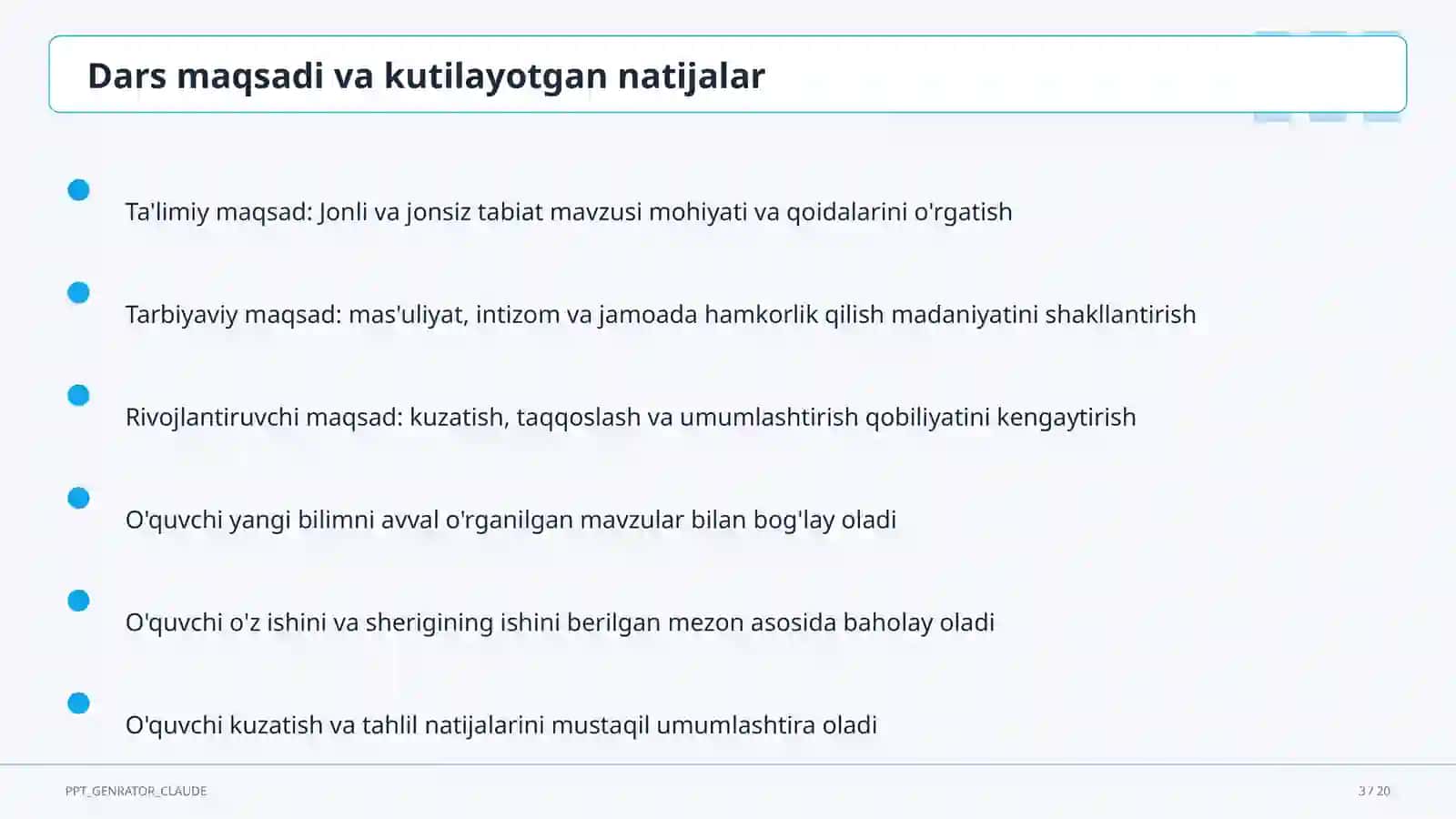 Dars maqsadi va kutilayotgan natijalar

Ta'limiy maqsad: Jonli va jonsiz tabiat mavzusi mohiyati va qoidalarini o'rgatish

Tarbiyaviy maqsad: mas'uliyat, intizom va jamoada hamkorlik qilish madaniyatini shakllantirish

Rivojlantiruvchi maqsad: kuzatish, taqqoslash va umumlashtirish qobiliyatini kengaytirish

O'quvchi yangi bilimni avval o'rganilgan mavzular bilan bog'lay oladi

O'quvchi o'z ishini va sherigining ishini berilgan mezon asosida baholay oladi

O'quvchi kuzatish va tahlil natijalarini mustaqil umumlashtira oladi

PPT_GENRATOR_CLAUDE

3 / 20